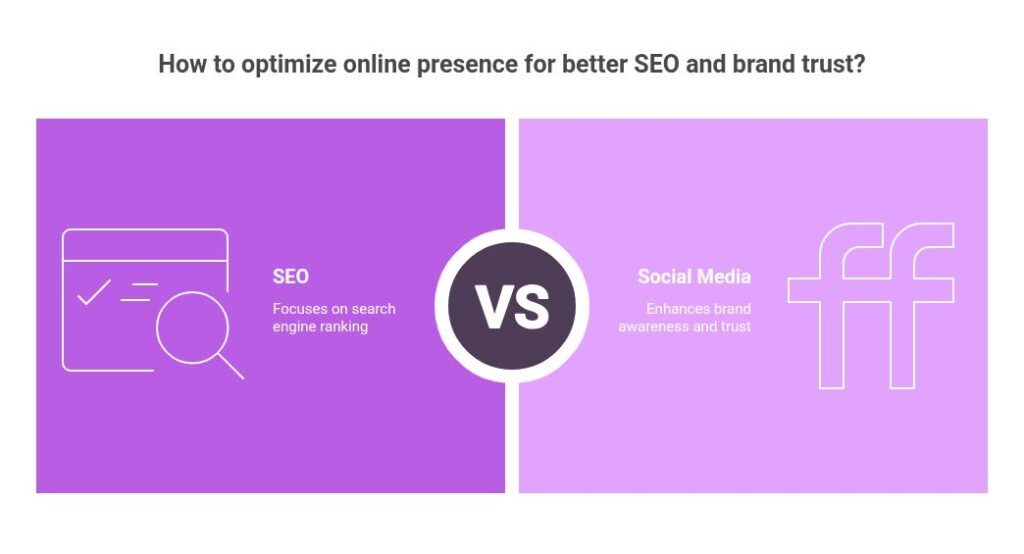 How to optimize online presence for better SEO and brand trust?

SEO

Focuses on search engine ranking

VS

Social Media

Enhances brand awareness and trust